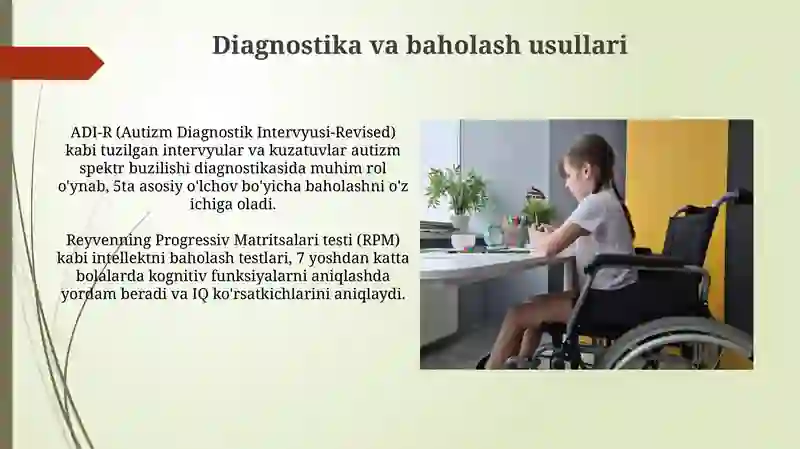 Diagnostika va baholash usullari

ADI-R (Autizm Diagnostik Intervyusi-Revised) kabi tuzilgan intervyular va kuzatuvlar autizm spektr buzilishi diagnostikasida muhim rol o'ynab, 5ta asosiy o'lchov bo'yicha baholashni o'z ichiga oladi.

Reyvenning Progressiv Matritsalari testi (RPM) kabi intellektni baholash testlari, 7 yoshdan katta bolalarda kognitiv funksiyalarni aniqlashda yordam beradi va IQ ko'rsatkichlarini aniqlaydi.